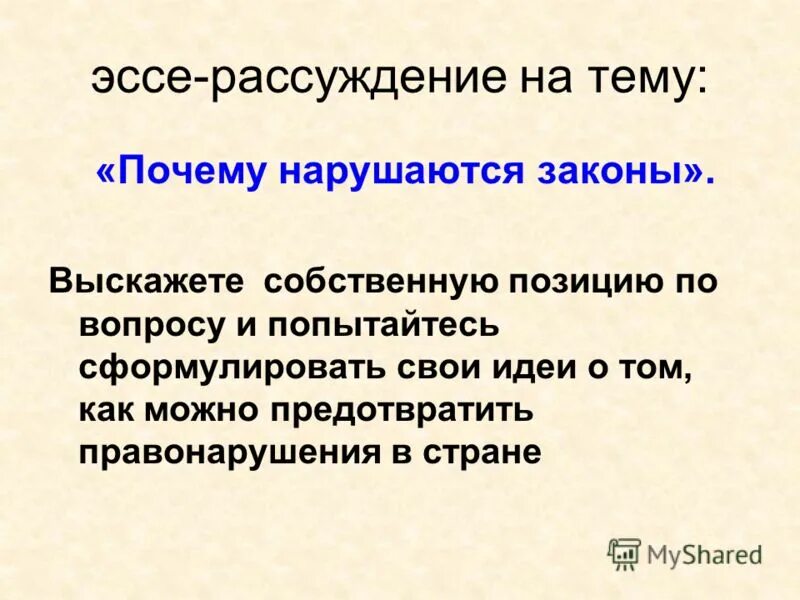 эссе-рассуждение на тему:

«Почему нарушаются законы».

Выскажете собственную позицию по вопросу и попытайтесь сформулировать свои идеи о том, как можно предотвратить правонарушения в стране

MyShared